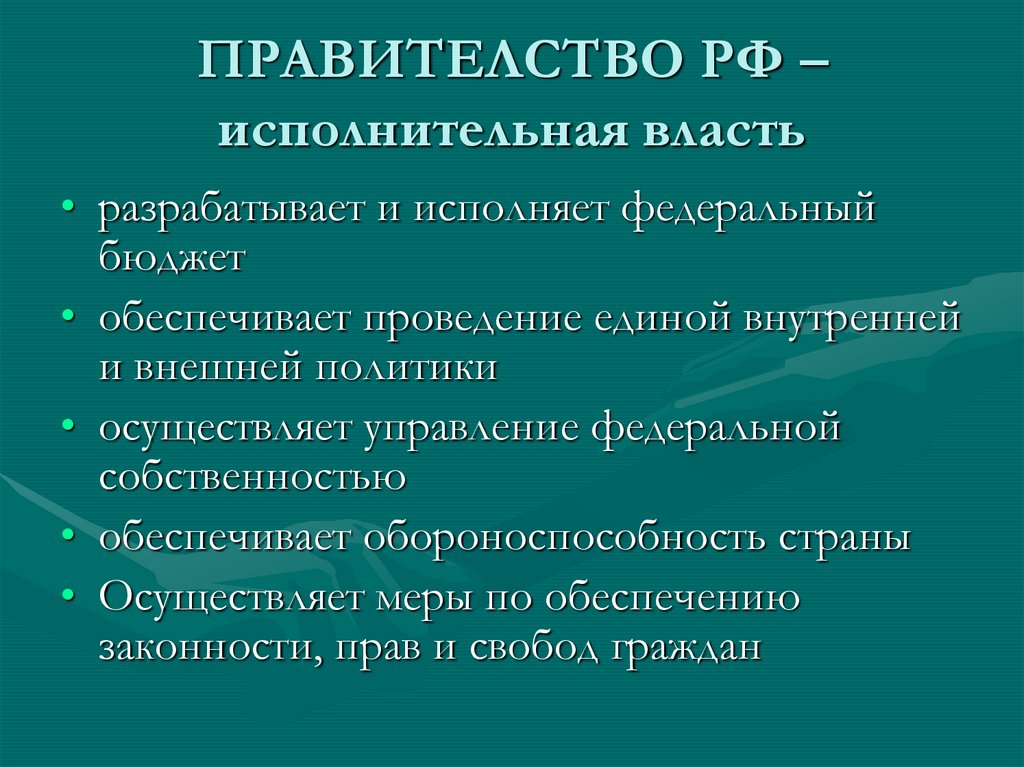 ПРАВИТЕЛСТВО РФ –
исполнительная власть

• разрабатывает и исполняет федеральный бюджет
• обеспечивает проведение единой внутренней и внешней политики
• осуществляет управление федеральной собственностью
• обеспечивает обороноспособность страны
• Осуществляет меры по обеспечению законности, прав и свобод граждан